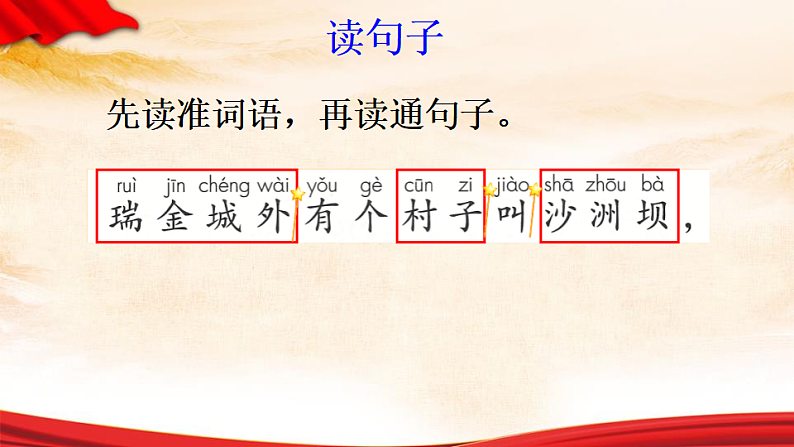 读句子

先读准词语，再读通句子。

ruì jīn chéng wài yǒu gè cūn zi jiào shā zhōu bà
瑞金城外有个村子叫沙洲坝，